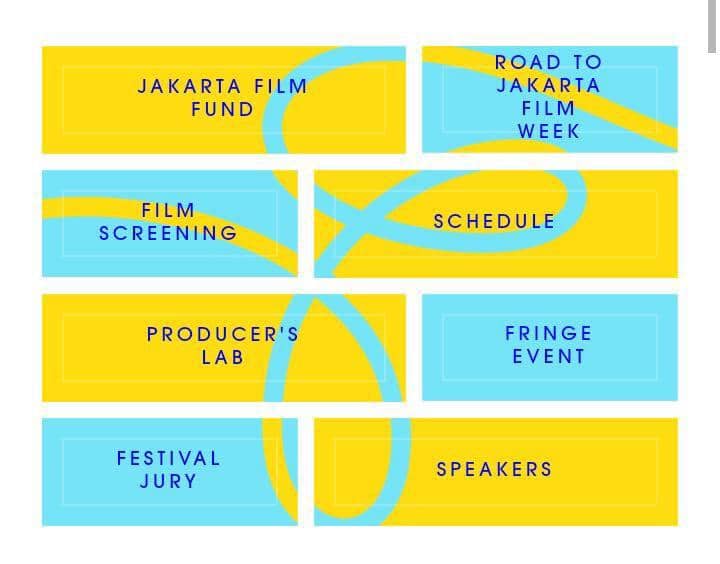 JAKARTA FILM FUND

ROAD TO JAKARTA FILM WEEK

FILM SCREENING

SCHEDULE

PRODUCER'S LAB

FRINGE EVENT

FESTIVAL JURY

SPEAKERS